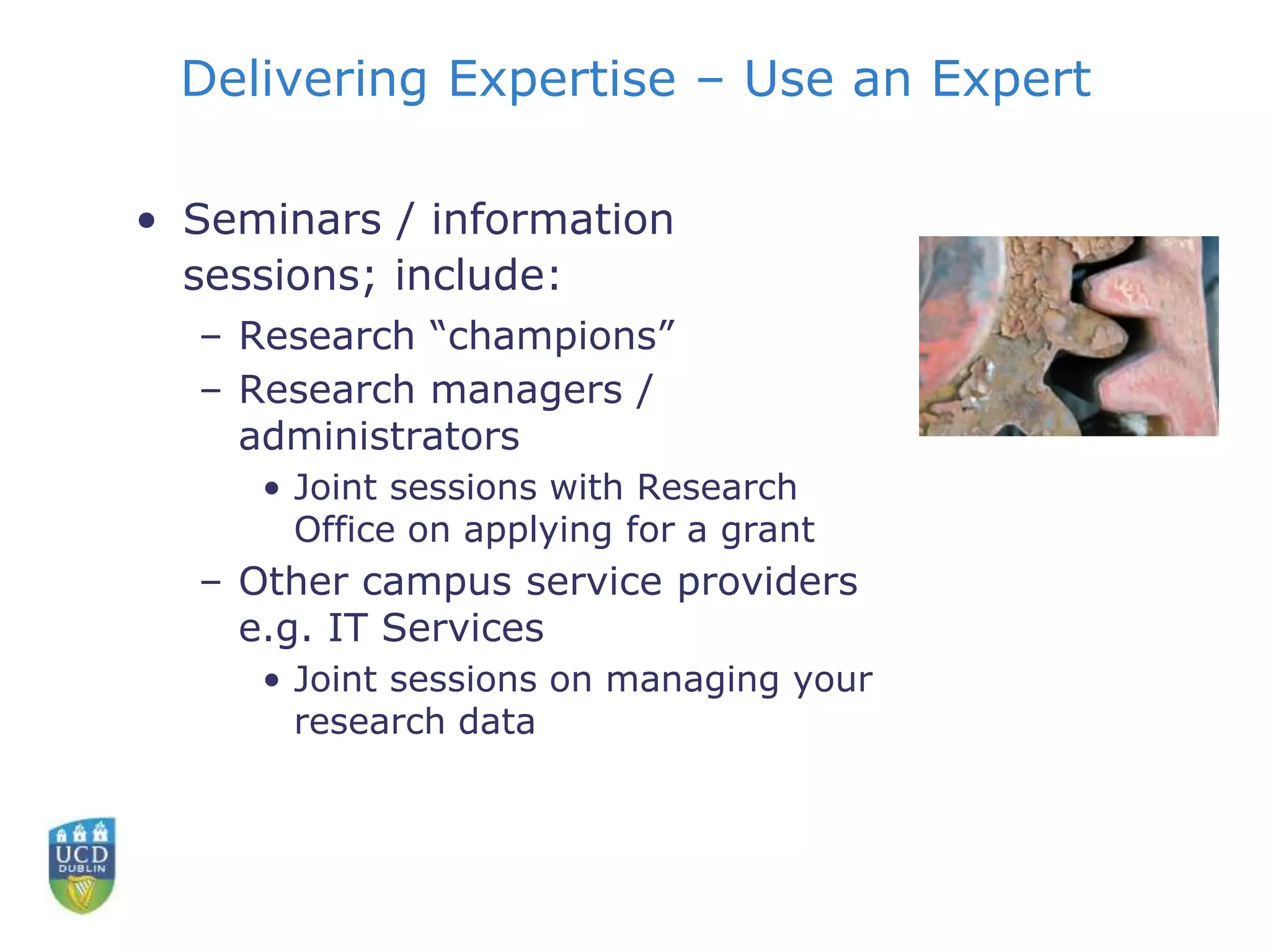 Delivering Expertise – Use an Expert

• Seminars / information sessions; include:
– Research “champions”
– Research managers / administrators
• Joint sessions with Research Office on applying for a grant
– Other campus service providers e.g. IT Services
• Joint sessions on managing your research data

UCD
DUBLIN